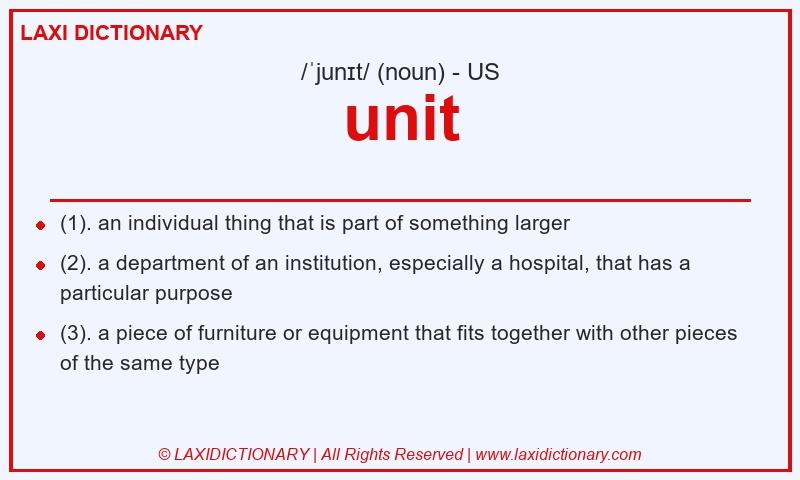 LAXI DICTIONARY

/ˈjunɪt/ (noun) - US

unit

- (1). an individual thing that is part of something larger
- (2). a department of an institution, especially a hospital, that has a particular purpose
- (3). a piece of furniture or equipment that fits together with other pieces of the same type

© LAXIDICTIONARY | All Rights Reserved | www.laxidictionary.com